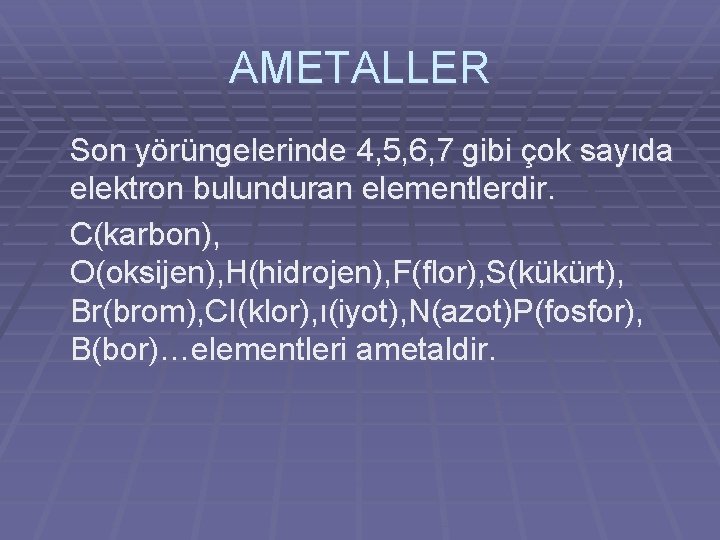 AMETALLER

Son yörüngelerinde 4,5,6,7 gibi çok sayıda elektron bulunduran elementlerdir.

C(karbon), O(oksijen),H(hidrojen),F(flor),S(kükürt), Br(brom),Cl(klor),ı(iyot),N(azot)P(fosfor), B(bor)…elementleri ametaldir.